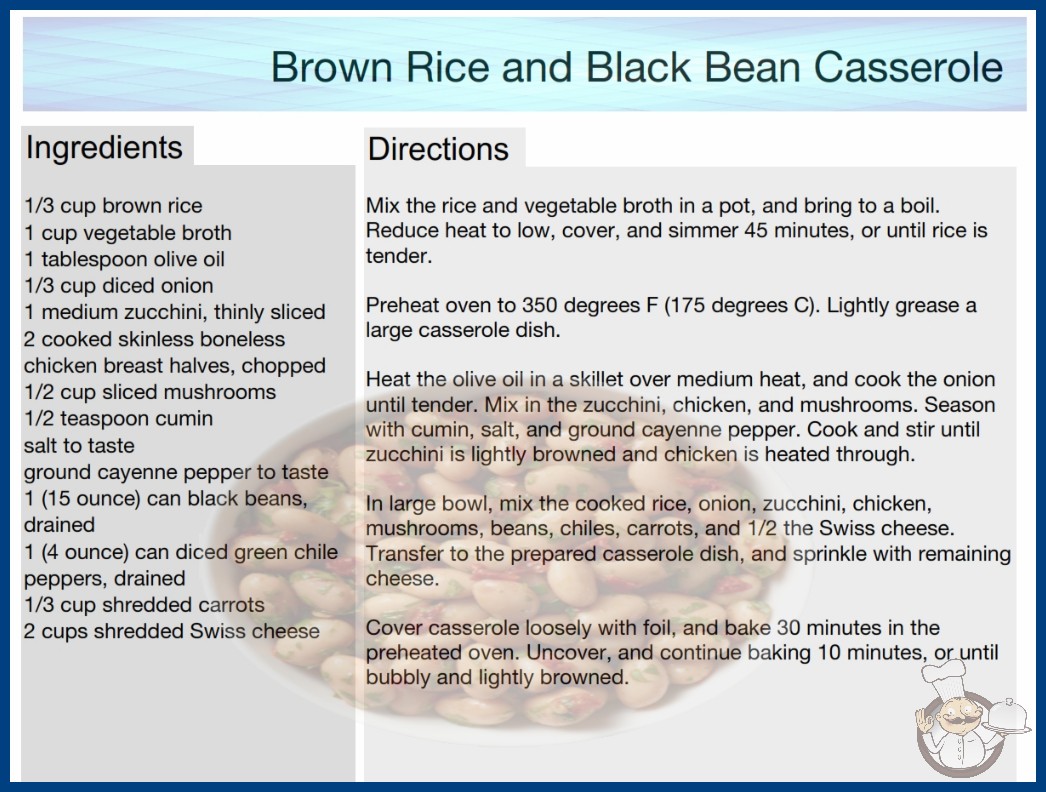 Brown Rice and Black Bean Casserole

Ingredients

1/3 cup brown rice
1 cup vegetable broth
1 tablespoon olive oil
1/3 cup diced onion
1 medium zucchini, thinly sliced
2 cooked skinless boneless chicken breast halves, chopped
1/2 cup sliced mushrooms
1/2 teaspoon cumin
salt to taste
ground cayenne pepper to taste
1 (15 ounce) can black beans, drained
1 (4 ounce) can diced green chile peppers, drained
1/3 cup shredded carrots
2 cups shredded Swiss cheese

Directions

Mix the rice and vegetable broth in a pot, and bring to a boil. Reduce heat to low, cover, and simmer 45 minutes, or until rice is tender.

Preheat oven to 350 degrees F (175 degrees C). Lightly grease a large casserole dish.

Heat the olive oil in a skillet over medium heat, and cook the onion until tender. Mix in the zucchini, chicken, and mushrooms. Season with cumin, salt, and ground cayenne pepper. Cook and stir until zucchini is lightly browned and chicken is heated through.

In large bowl, mix the cooked rice, onion, zucchini, chicken, mushrooms, beans, chiles, carrots, and 1/2 the Swiss cheese. Transfer to the prepared casserole dish, and sprinkle with remaining cheese.

Cover casserole loosely with foil, and bake 30 minutes in the preheated oven. Uncover, and continue baking 10 minutes, or until bubbly and lightly browned.